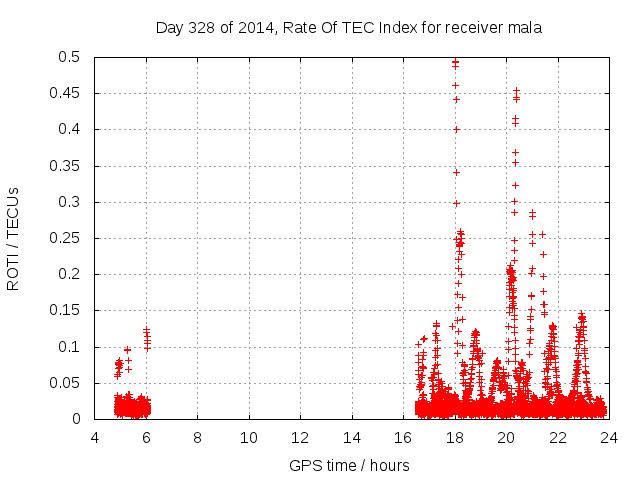 Day 328 of 2014, Rate Of TEC Index for receiver mala

ROTI / TECUs

0.5
0.45
0.4
0.35
0.3
0.25
0.2
0.15
0.1
0.05
0

4 6 8 10 12 14 16 18 20 22 24

GPS time / hours